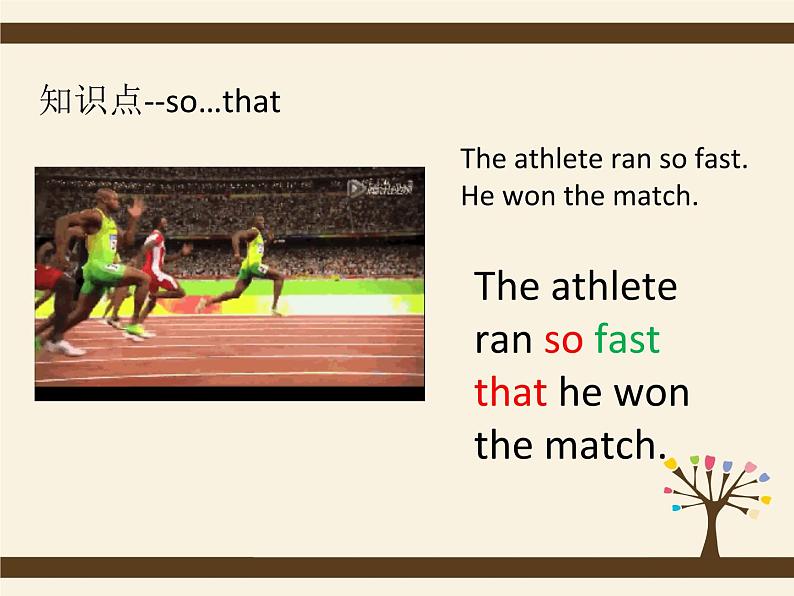 知识点--so…that

The athlete ran so fast.
He won the match.

The athlete ran so fast that he won the match.